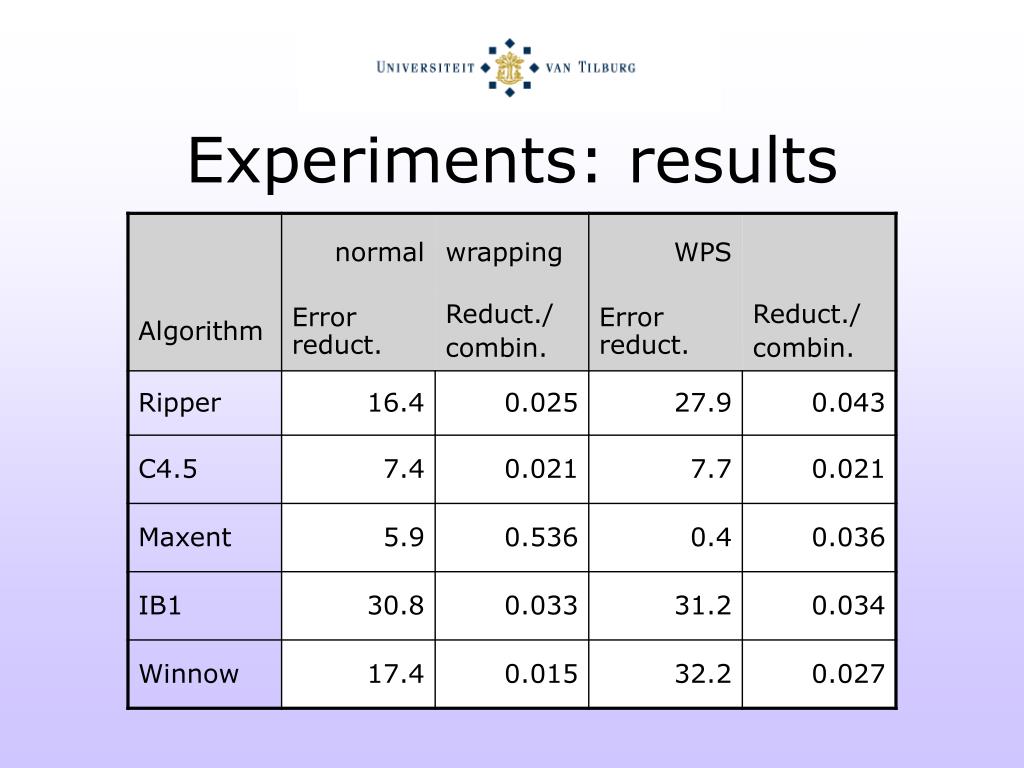 UNIVERSITEIT VAN TILBURG

Experiments: results

| Algorithm | normal Error reduct. | wrapping Reduct./ combin. | WPS Error reduct. | Reduct./ combin. |
|---|---|---|---|---|
| Ripper | 16.4 | 0.025 | 27.9 | 0.043 |
| C4.5 | 7.4 | 0.021 | 7.7 | 0.021 |
| Maxent | 5.9 | 0.536 | 0.4 | 0.036 |
| IB1 | 30.8 | 0.033 | 31.2 | 0.034 |
| Winnow | 17.4 | 0.015 | 32.2 | 0.027 |